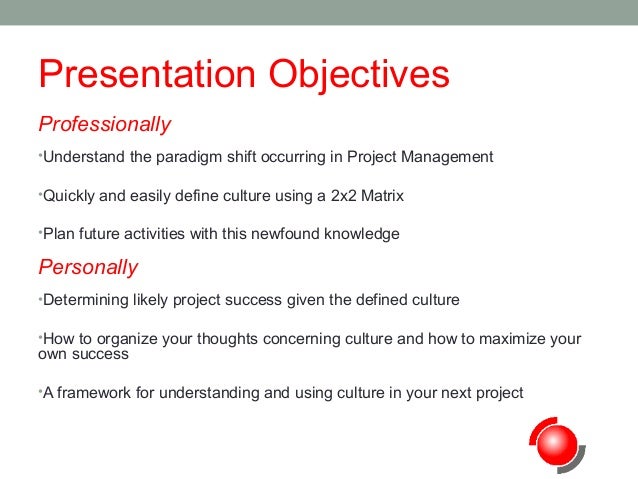 Presentation Objectives

Professionally

•Understand the paradigm shift occurring in Project Management

•Quickly and easily define culture using a 2x2 Matrix

•Plan future activities with this newfound knowledge

Personally

•Determining likely project success given the defined culture

•How to organize your thoughts concerning culture and how to maximize your own success

•A framework for understanding and using culture in your next project